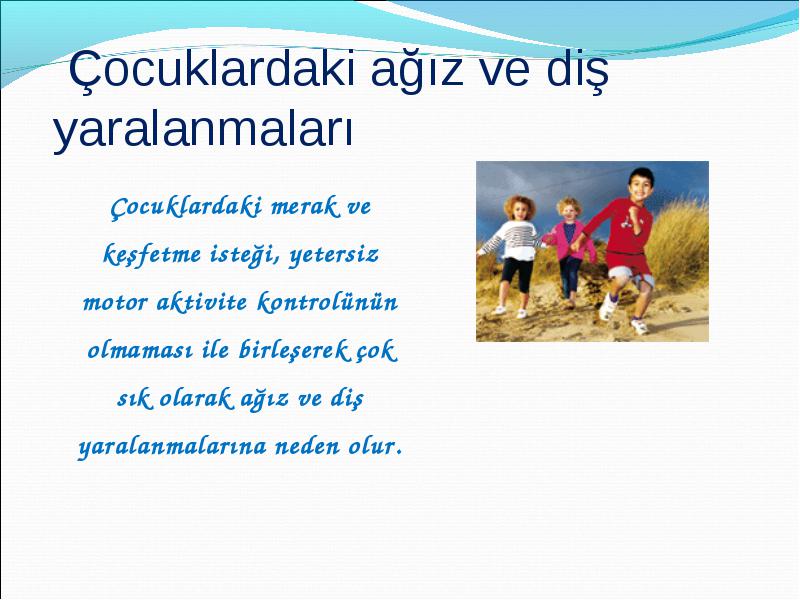 Çocuklardaki ağız ve diş yaralanmaları

Çocuklardaki merak ve keşfetme isteği, yetersiz motor aktivite kontrolünün olmaması ile birleşerek çok sık olarak ağız ve diş yaralanmalarına neden olur.